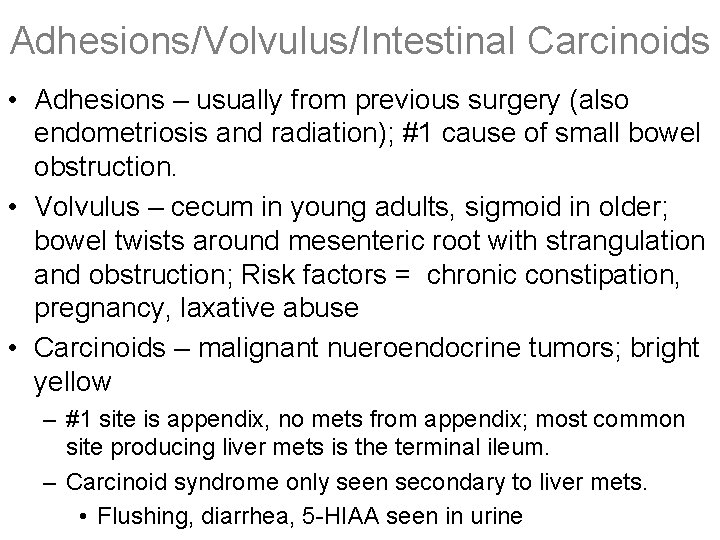 Adhesions/Volvulus/Intestinal Carcinoids

• Adhesions – usually from previous surgery (also endometriosis and radiation); #1 cause of small bowel obstruction.
• Volvulus – cecum in young adults, sigmoid in older; bowel twists around mesenteric root with strangulation and obstruction; Risk factors =  chronic constipation, pregnancy, laxative abuse
• Carcinoids – malignant nueroendocrine tumors; bright yellow
  – #1 site is appendix, no mets from appendix; most common site producing liver mets is the terminal ileum.
  – Carcinoid syndrome only seen secondary to liver mets.
    • Flushing, diarrhea, 5-HIAA seen in urine